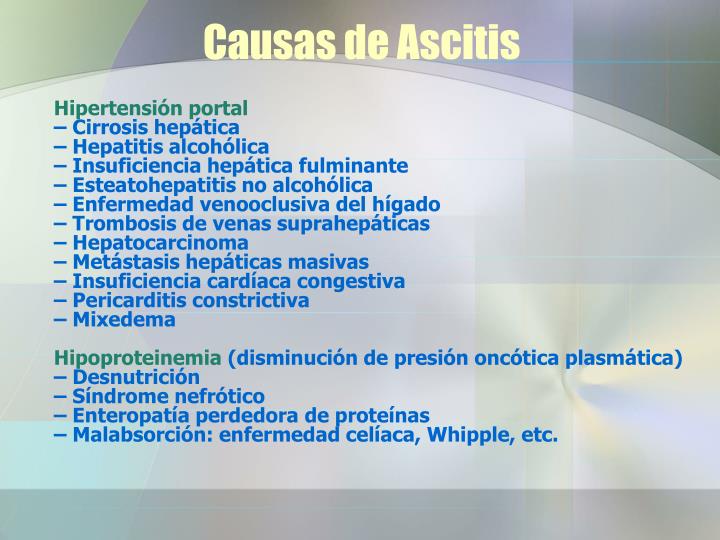 Causas de Ascitis

Hipertensión portal
– Cirrosis hepática
– Hepatitis alcohólica
– Insuficiencia hepática fulminante
– Esteatohepatitis no alcohólica
– Enfermedad venooclusiva del hígado
– Trombosis de venas suprahepáticas
– Hepatocarcinoma
– Metástasis hepáticas masivas
– Insuficiencia cardíaca congestiva
– Pericarditis constrictiva
– Mixedema

Hipoproteinemia (disminución de presión oncótica plasmática)
– Desnutrición
– Síndrome nefrótico
– Enteropatía perdedora de proteínas
– Malabsorción: enfermedad celíaca, Whipple, etc.